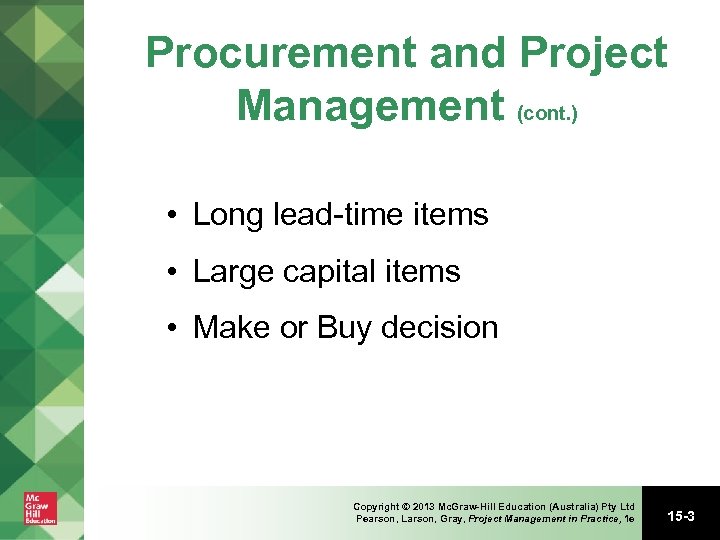 Procurement and Project Management (cont.)

• Long lead-time items
• Large capital items
• Make or Buy decision

Mc Graw Hill Education

Copyright © 2013 McGraw-Hill Education (Australia) Pty Ltd
Pearson, Larson, Gray, Project Management in Practice, 1e

15-3